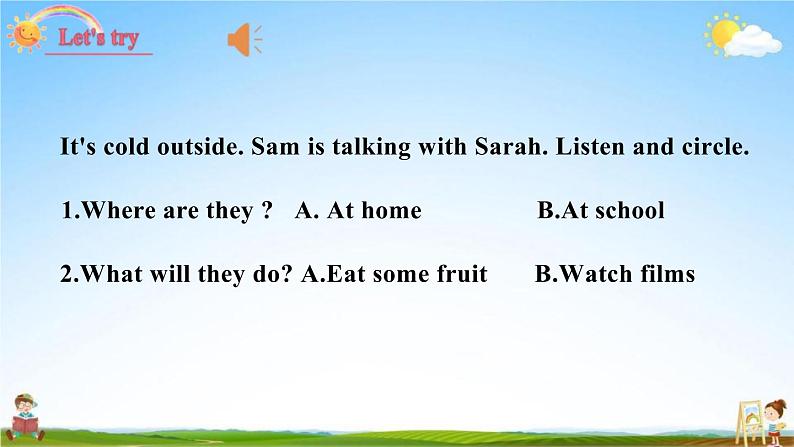 Let's try

It's cold outside. Sam is talking with Sarah. Listen and circle.

1.Where are they ? A. At home B.At school

2.What will they do? A.Eat some fruit B.Watch films